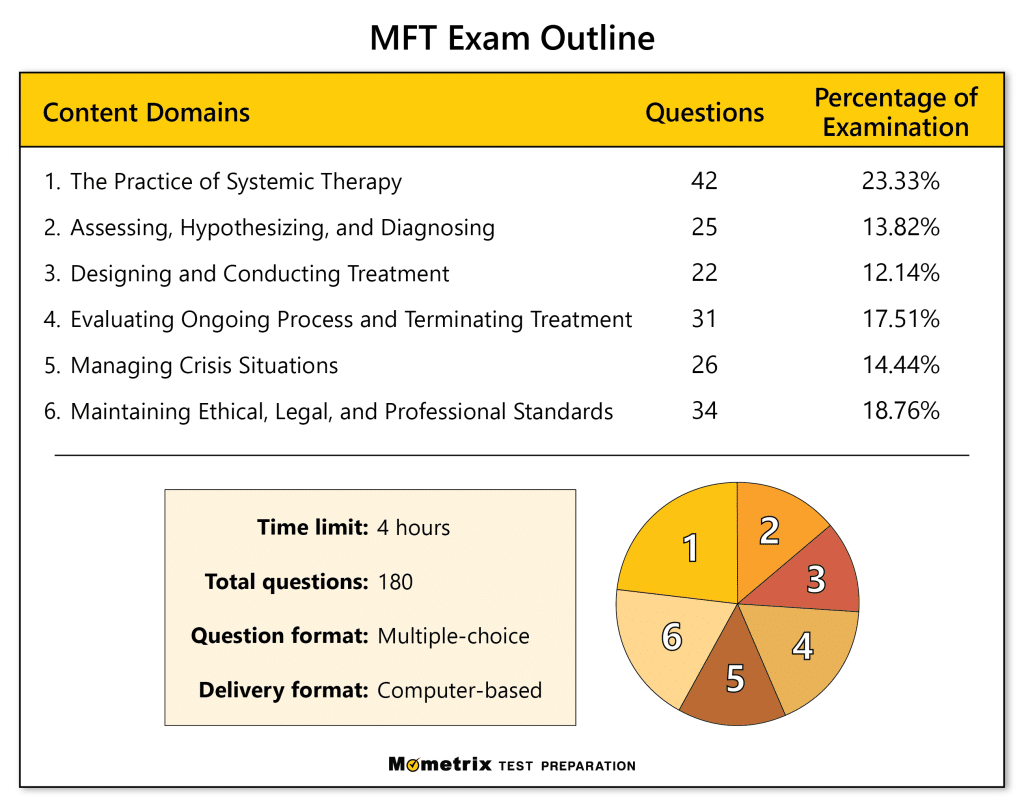 MFT Exam Outline

| Content Domains | Questions | Percentage of Examination |
|---|---|---|
| 1. The Practice of Systemic Therapy | 42 | 23.33% |
| 2. Assessing, Hypothesizing, and Diagnosing | 25 | 13.82% |
| 3. Designing and Conducting Treatment | 22 | 12.14% |
| 4. Evaluating Ongoing Process and Terminating Treatment | 31 | 17.51% |
| 5. Managing Crisis Situations | 26 | 14.44% |
| 6. Maintaining Ethical, Legal, and Professional Standards | 34 | 18.76% |

Time limit: 4 hours
Total questions: 180
Question format: Multiple-choice
Delivery format: Computer-based

1 2 3 4 5 6

Mometrix TEST PREPARATION